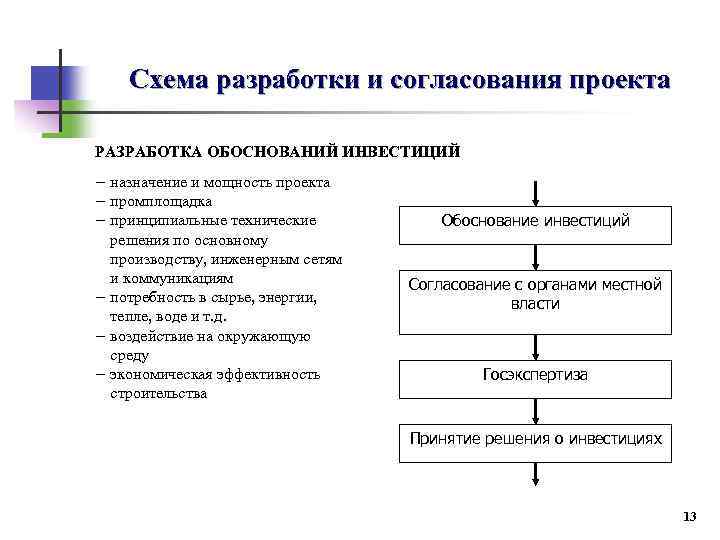 Схема разработки и согласования проекта

РАЗРАБОТКА ОБОСНОВАНИЙ ИНВЕСТИЦИЙ

– назначение и мощность проекта
– промплощадка
– принципиальные технические решения по основному производству, инженерным сетям и коммуникациям
– потребность в сырье, энергии, тепле, воде и т.д.
– воздействие на окружающую среду
– экономическая эффективность строительства

Обоснование инвестиций

Согласование с органами местной власти

Госэкспертиза

Принятие решения о инвестициях

13